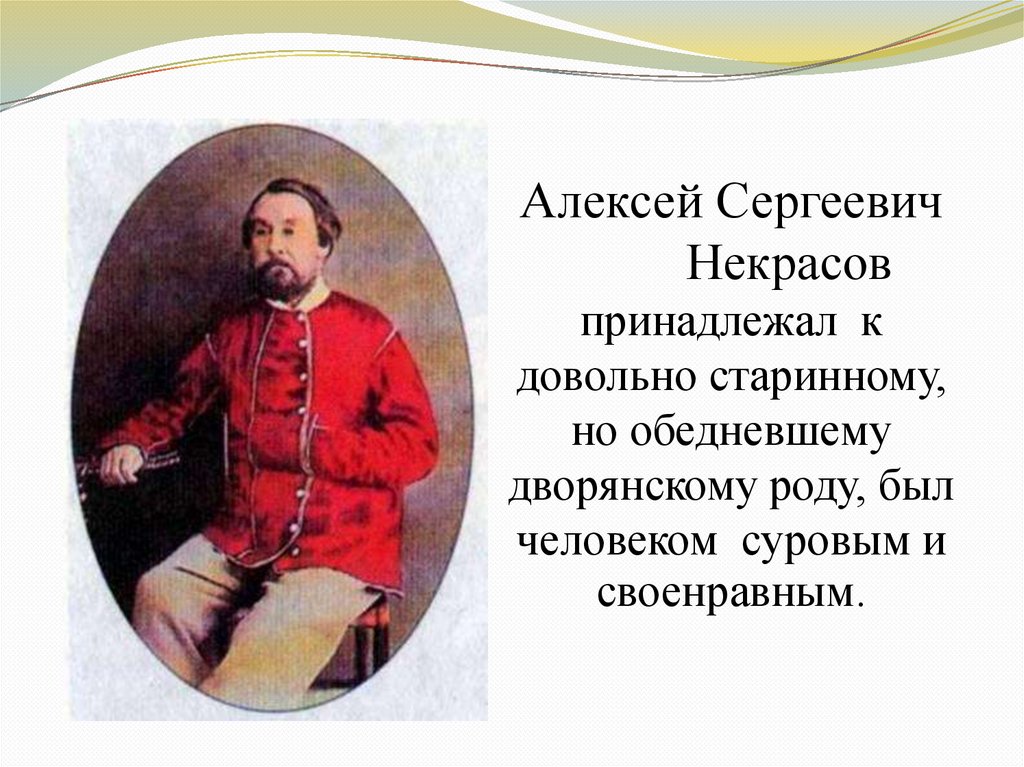 Алексей Сергеевич Некрасов принадлежал к довольно старинному, но обедневшему дворянскому роду, был человеком суровым и своенравным.